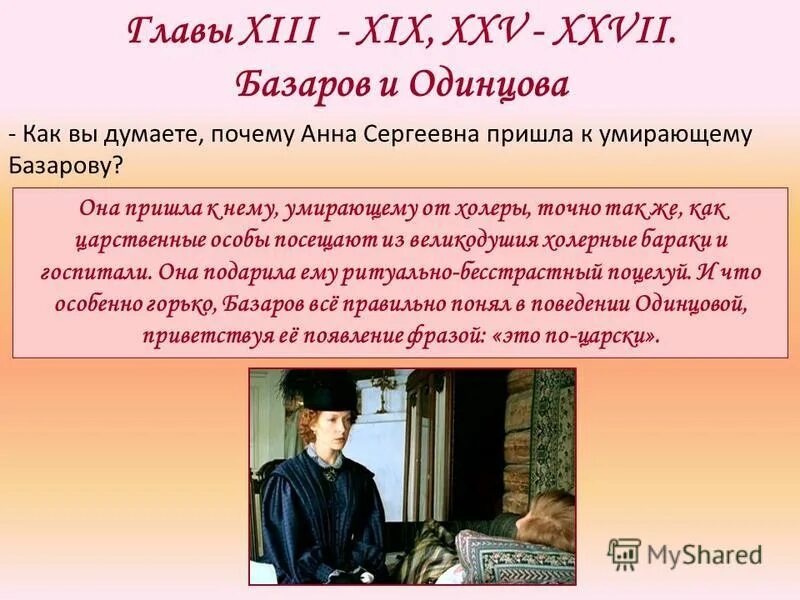 Главы XIII - XIX, XXV - XXVII.
Базаров и Одинцова

- Как вы думаете, почему Анна Сергеевна пришла к умирающему Базарову?

Она пришла к нему, умирающему от холеры, точно так же, как царственные особы посещают из великодушия холерные бараки и госпитали. Она подарила ему ритуально-бесстрастный поцелуй. И что особенно горько, Базаров всё правильно понял в поведении Одинцовой, приветствуя её появление фразой: «это по-царски».

MyShared